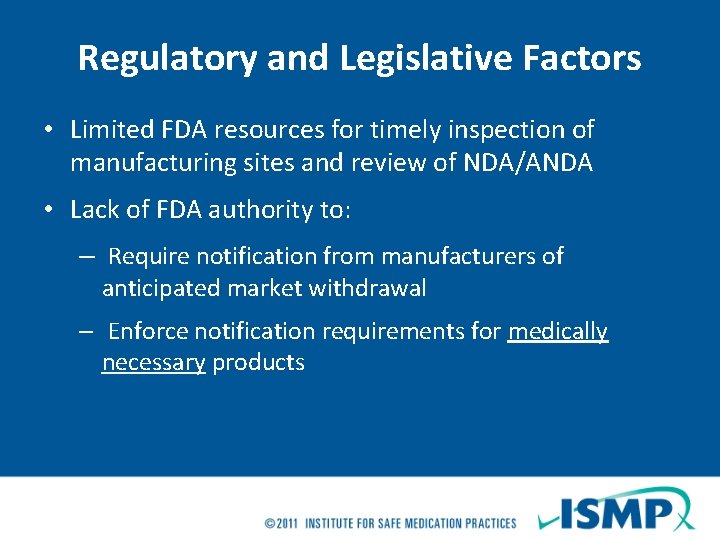 Regulatory and Legislative Factors

• Limited FDA resources for timely inspection of manufacturing sites and review of NDA/ANDA

• Lack of FDA authority to:

– Require notification from manufacturers of anticipated market withdrawal

– Enforce notification requirements for medically necessary products

©2011 INSTITUTE FOR SAFE MEDICATION PRACTICES

ISMP